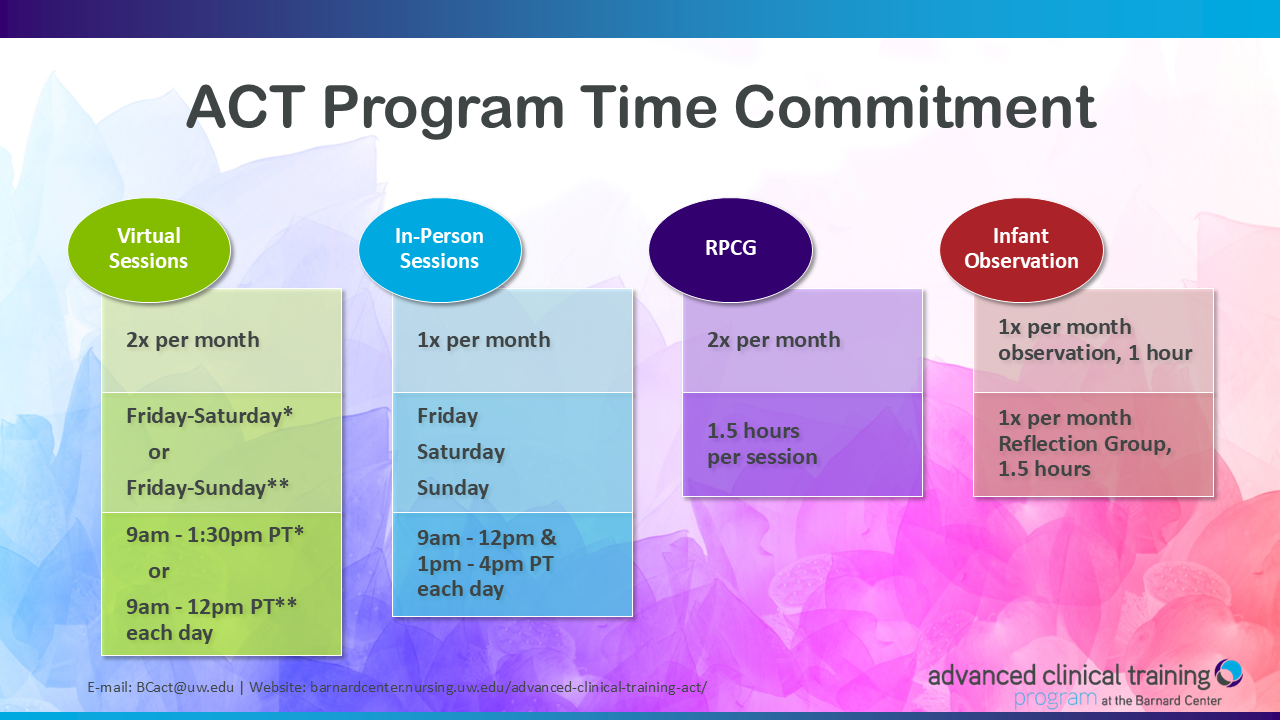 ACT Program Time Commitment

Virtual Sessions

2x per month

Friday-Saturday*
or
Friday-Sunday**

9am - 1:30pm PT*
or
9am - 12pm PT** each day

In-Person Sessions

1x per month

Friday
Saturday
Sunday

9am - 12pm & 1pm - 4pm PT each day

RPCG

2x per month

1.5 hours per session

Infant Observation

1x per month observation, 1 hour

1x per month Reflection Group, 1.5 hours

E-mail: BCact@uw.edu | Website: barnardcenter.nursing.uw.edu/advanced-clinical-training-act/

advanced clinical training program at the Barnard Center